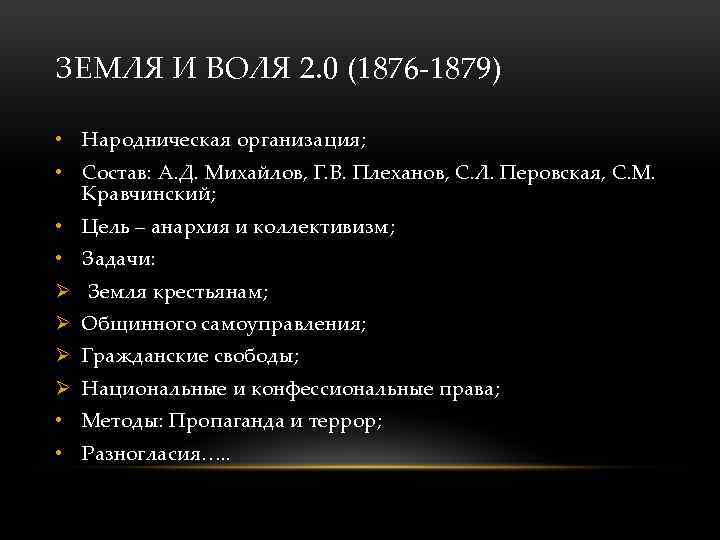 ЗЕМЛЯ И ВОЛЯ 2.0 (1876-1879)

• Народническая организация;
• Состав: А.Д. Михайлов, Г.В. Плеханов, С.Л. Перовская, С.М. Кравчинский;
• Цель – анархия и коллективизм;
• Задачи:
➢ Земля крестьянам;
➢ Общинного самоуправления;
➢ Гражданские свободы;
➢ Национальные и конфессиональные права;
• Методы: Пропаганда и террор;
• Разногласия…..